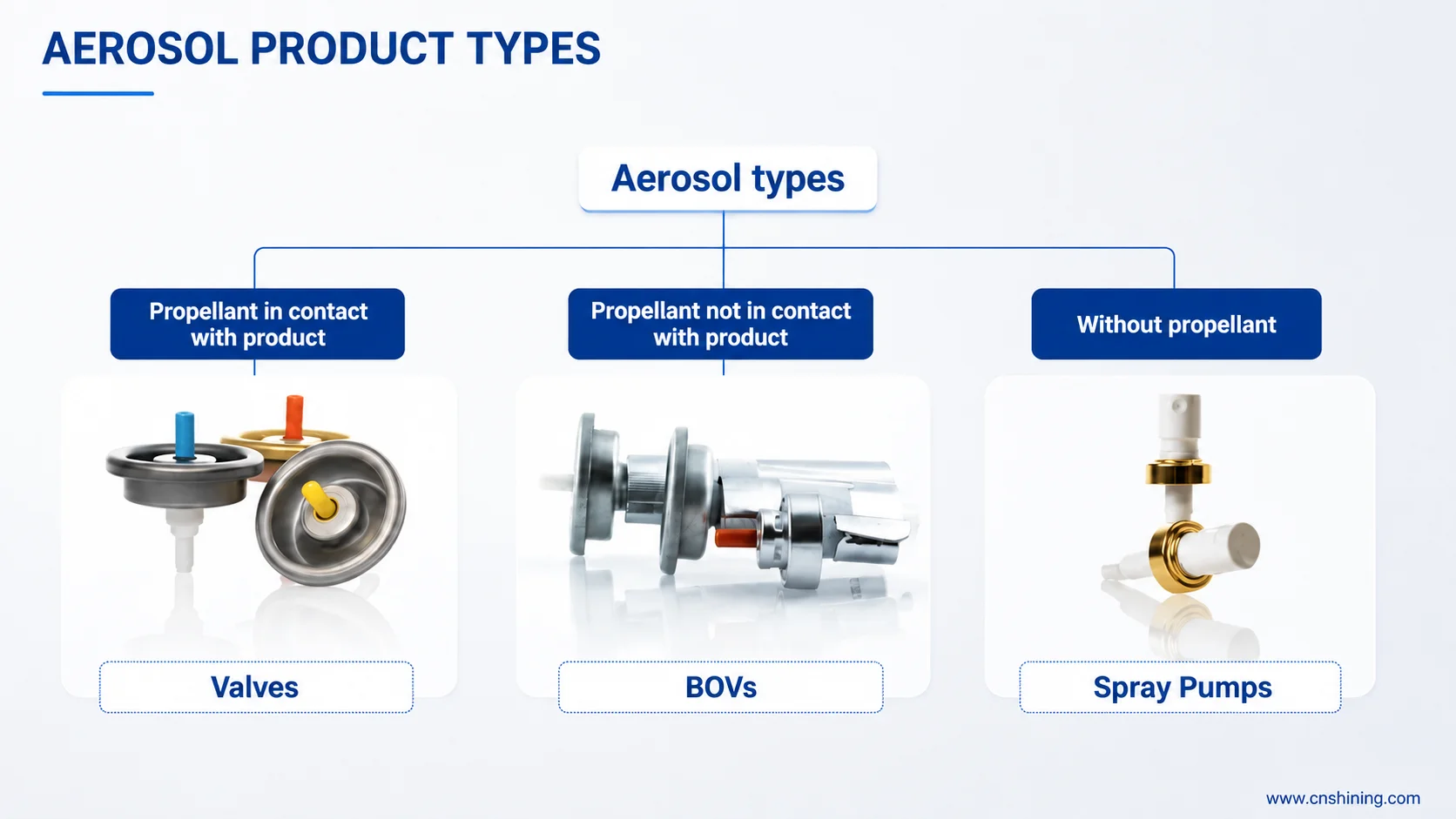 AEROSOL PRODUCT TYPES

Aerosol types

Propellant in contact with product

Propellant not in contact with product

Without propellant

Valves

BOVs

Spray Pumps

www.cnshining.com